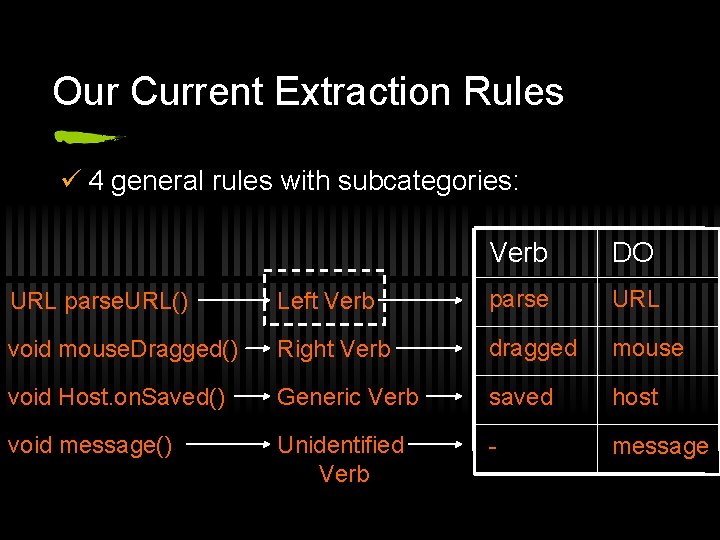 Our Current Extraction Rules

✓ 4 general rules with subcategories:

URL parseURL() → Left Verb →
void mouseDragged() → Right Verb →
void Host.onSaved() → Generic Verb →
void message() → Unidentified Verb →

| Verb | DO |
|---|---|
| parse | URL |
| dragged | mouse |
| saved | host |
| - | message |